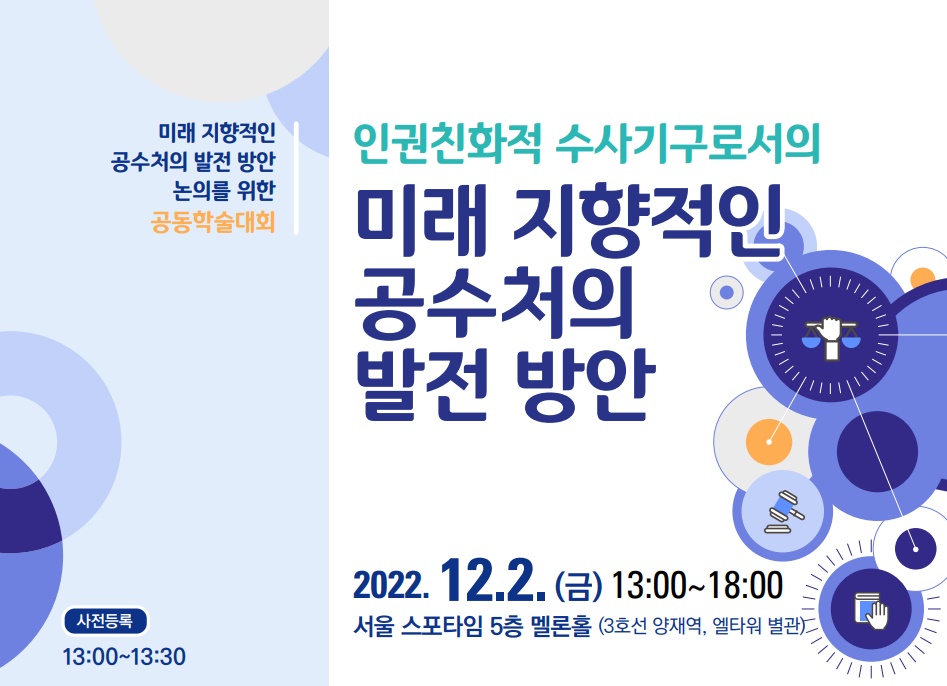 미래 지향적인
공수처의 발전 방안
논의를 위한
공동학술대회

사전등록
13:00~13:30

인권친화적 수사기구로서의
미래 지향적인
공수처의
발전 방안

2022. 12.2. (금) 13:00~18:00
서울 스포타임 5층 멜론홀 (3호선 양재역, 엘타워 별관)